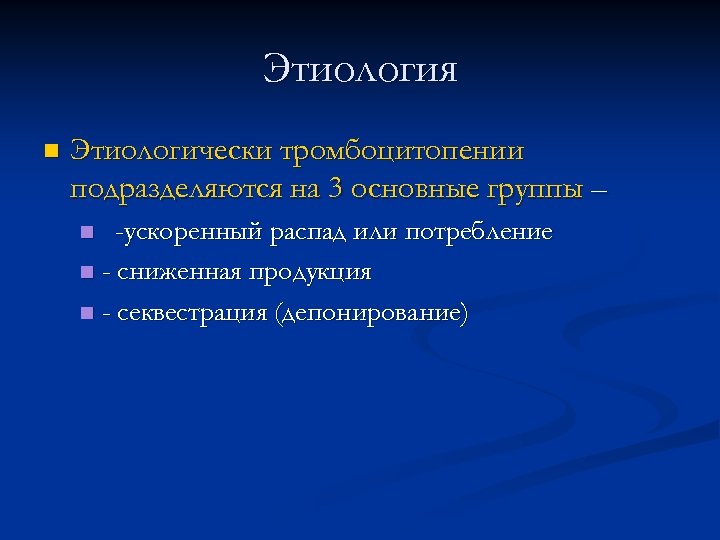 Этиология

Этиологически тромбоцитопении подразделяются на 3 основные группы –

-ускоренный распад или потребление

- сниженная продукция

- секвестрация (депонирование)